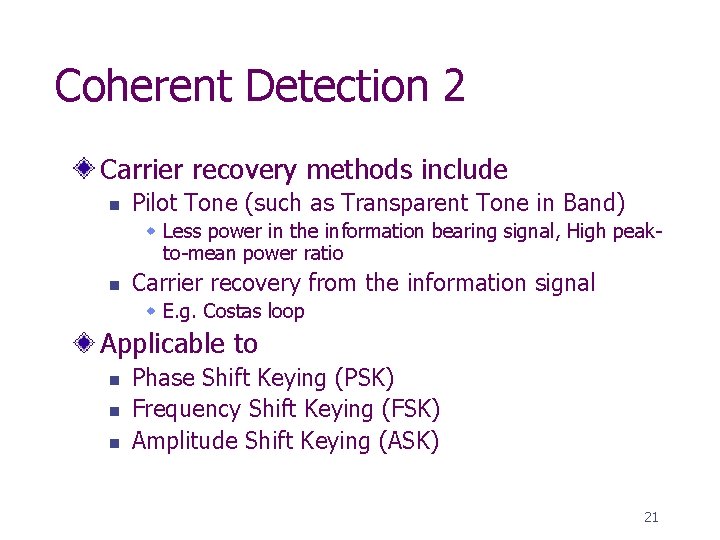 Coherent Detection 2

Carrier recovery methods include

Pilot Tone (such as Transparent Tone in Band)

Less power in the information bearing signal, High peak-to-mean power ratio

Carrier recovery from the information signal

E.g. Costas loop

Applicable to

Phase Shift Keying (PSK)

Frequency Shift Keying (FSK)

Amplitude Shift Keying (ASK)

21